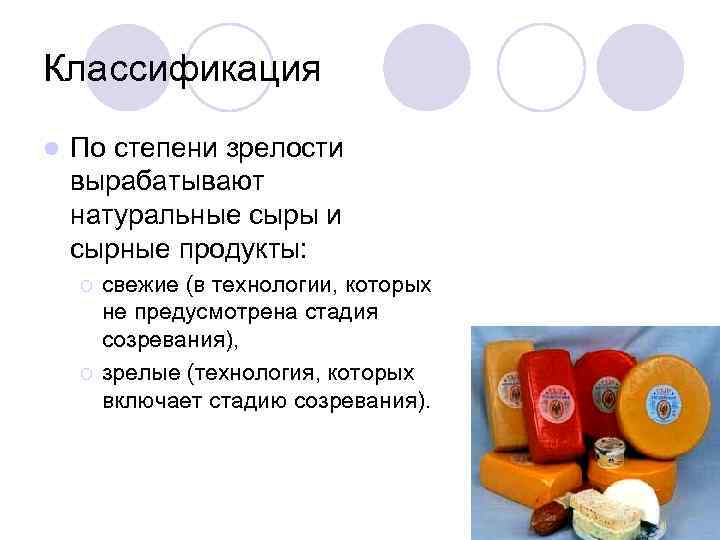 Классификация

По степени зрелости вырабатывают натуральные сыры и сырные продукты:

свежие (в технологии, которых не предусмотрена стадия созревания),

зрелые (технология, которых включает стадию созревания).